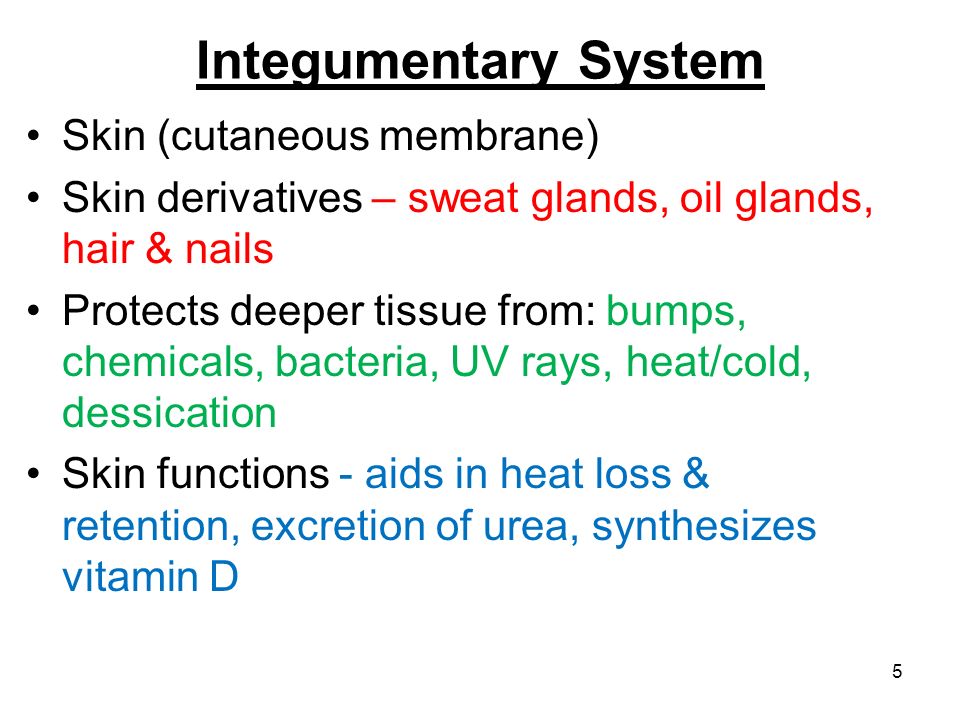 Integumentary System

• Skin (cutaneous membrane)

• Skin derivatives – sweat glands, oil glands, hair & nails

• Protects deeper tissue from: bumps, chemicals, bacteria, UV rays, heat/cold, dessication

• Skin functions - aids in heat loss & retention, excretion of urea, synthesizes vitamin D

5